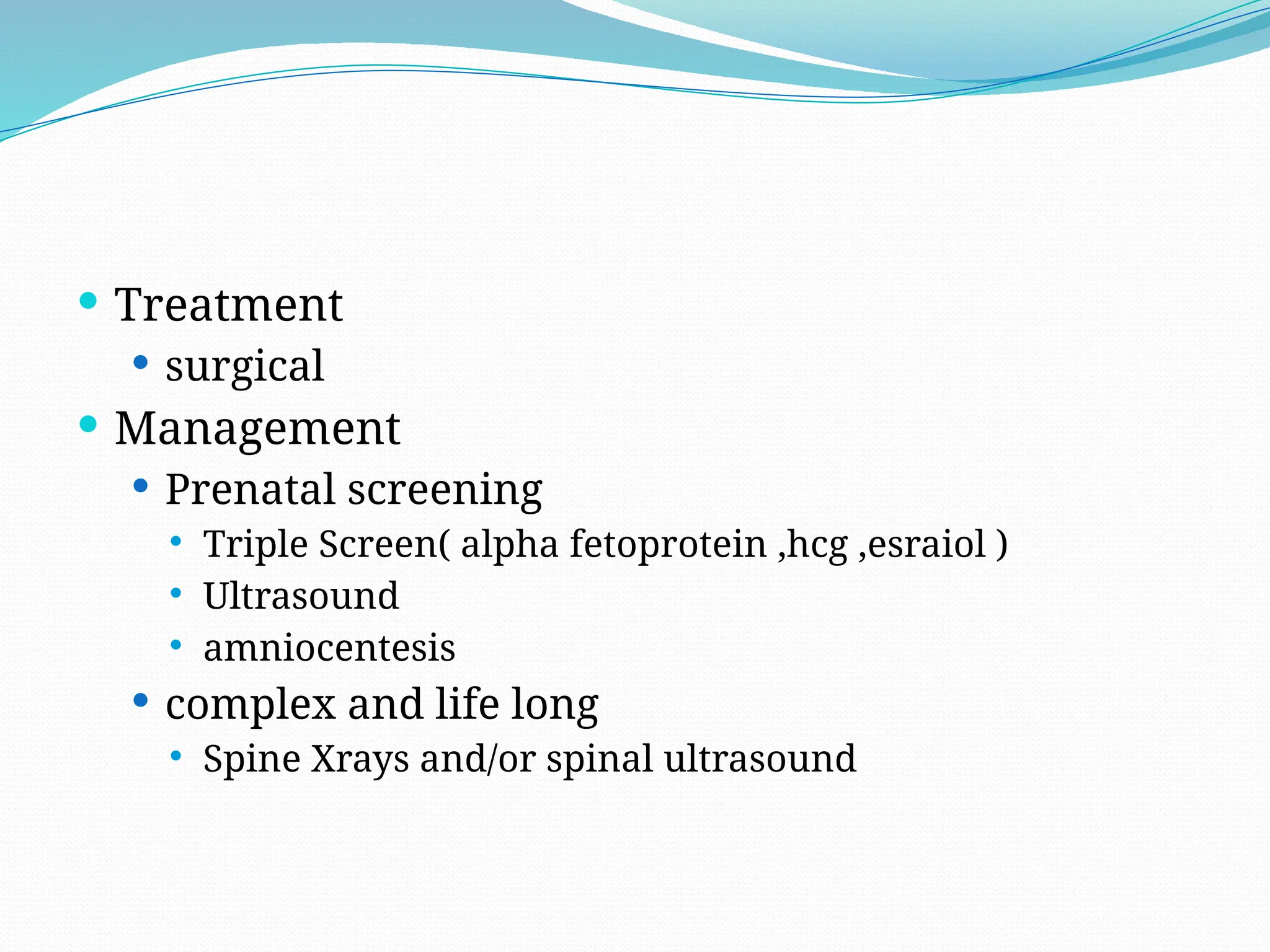 - Treatment
  - surgical
- Management
  - Prenatal screening
    - Triple Screen( alpha fetoprotein ,hcg ,esraiol )
    - Ultrasound
    - amniocentesis
  - complex and life long
    - Spine Xrays and/or spinal ultrasound